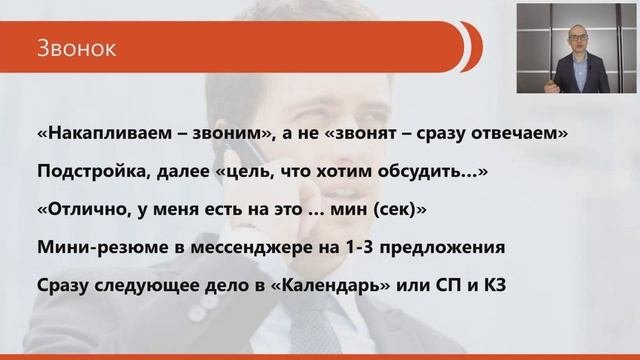 Звонок

«Накапливаем – звоним», а не «звонят – сразу отвечаем»

Подстройка, далее «цель, что хотим обсудить...»

«Отлично, у меня есть на это ... мин (сек)»

Мини-резюме в мессенджере на 1-3 предложения

Сразу следующее дело в «Календарь» или СП и КЗ